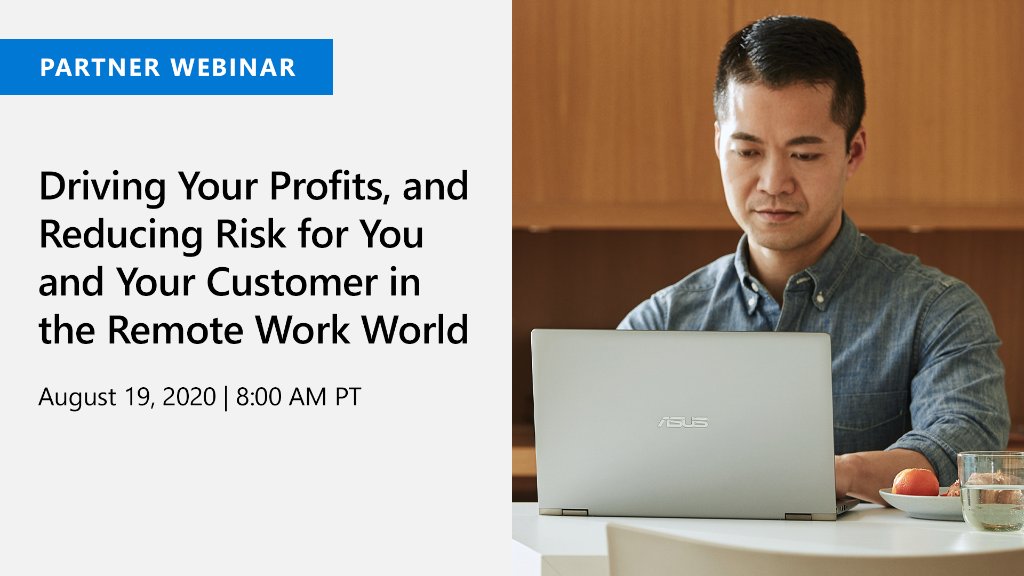 PARTNER WEBINAR

Driving Your Profits, and Reducing Risk for You and Your Customer in the Remote Work World

August 19, 2020 | 8:00 AM PT

ASUS